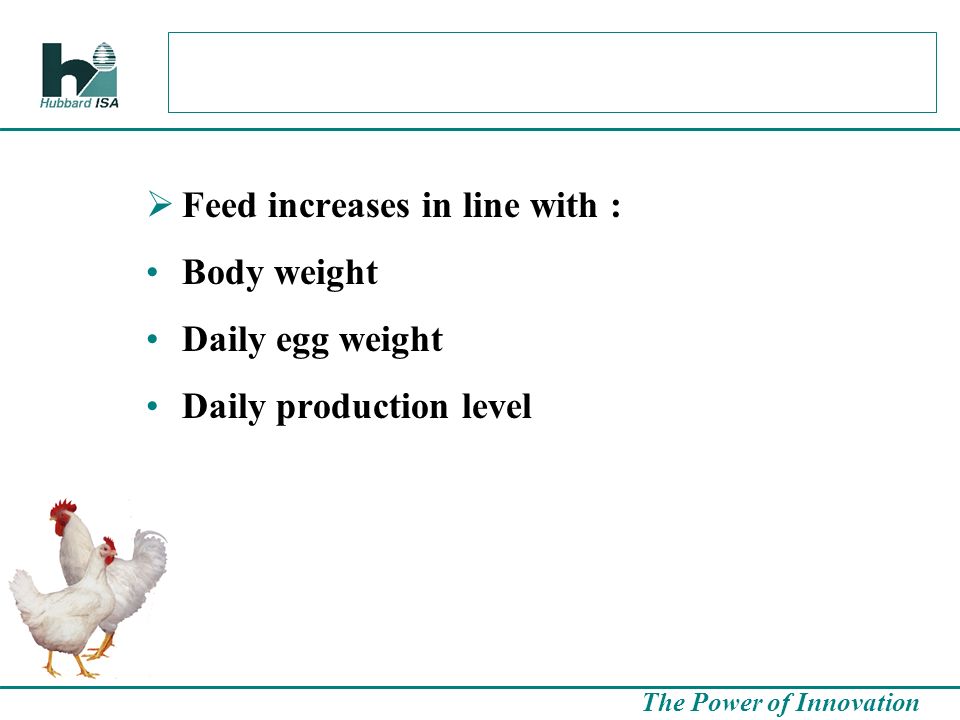 Hubbard ISA

➢ Feed increases in line with :

• Body weight

• Daily egg weight

• Daily production level

The Power of Innovation